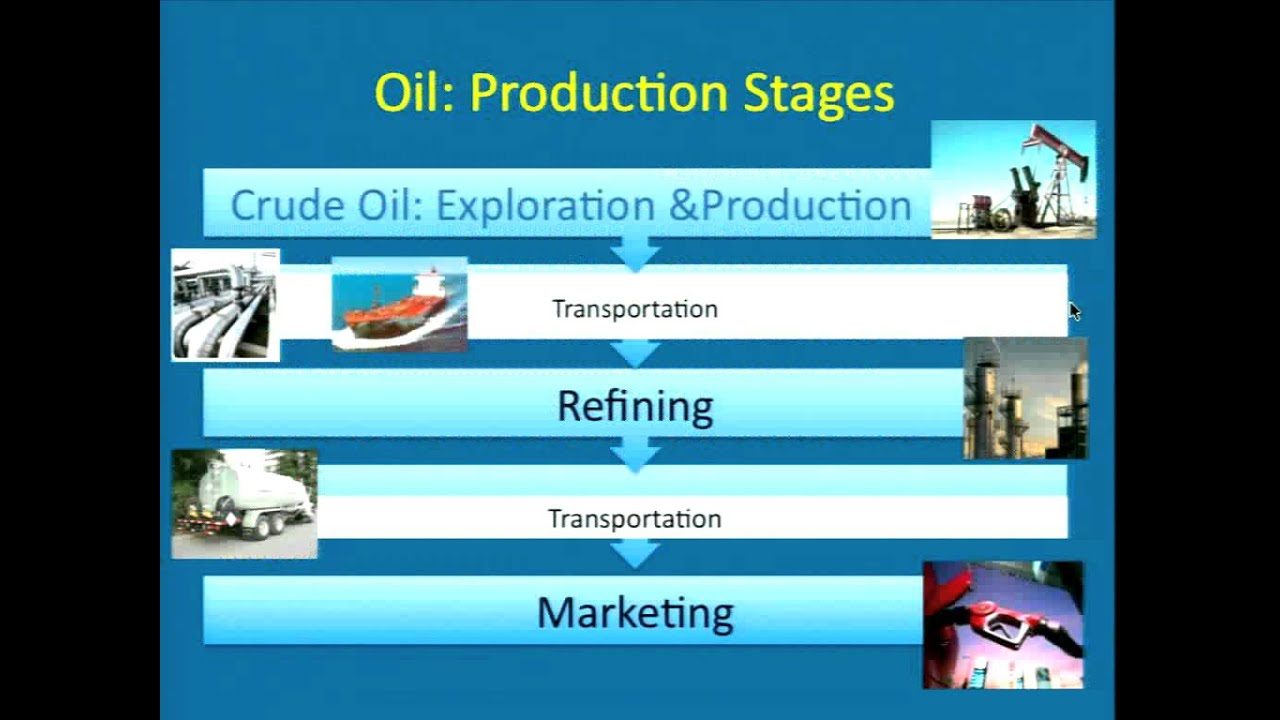 Oil: Production Stages

Crude Oil: Exploration &Production

Transportation

Refining

Transportation

Marketing